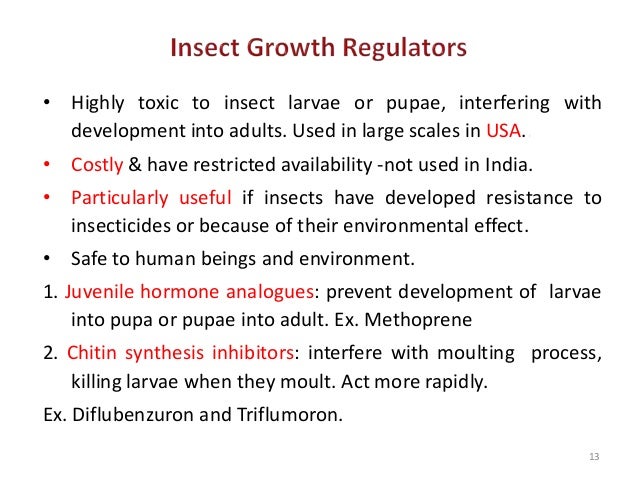 Insect Growth Regulators

• Highly toxic to insect larvae or pupae, interfering with development into adults. Used in large scales in USA.

• Costly & have restricted availability -not used in India.

• Particularly useful if insects have developed resistance to insecticides or because of their environmental effect.

• Safe to human beings and environment.

1. Juvenile hormone analogues: prevent development of larvae into pupa or pupae into adult. Ex. Methoprene

2. Chitin synthesis inhibitors: interfere with moulting process, killing larvae when they moult. Act more rapidly.

Ex. Diflubenzuron and Triflumoron.

13